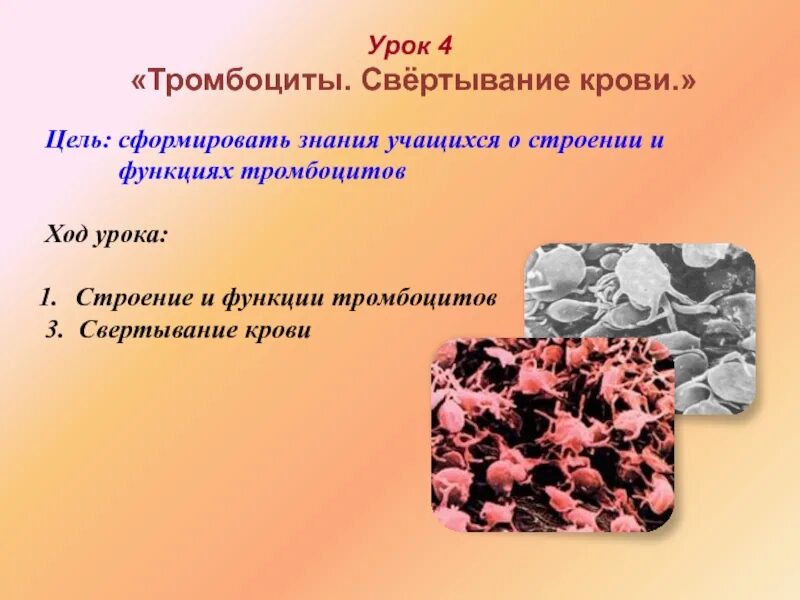 Урок 4
«Тромбоциты. Свёртывание крови.»

Цель: сформировать знания учащихся о строении и функциях тромбоцитов

Ход урока:

1. Строение и функции тромбоцитов
3. Свертывание крови